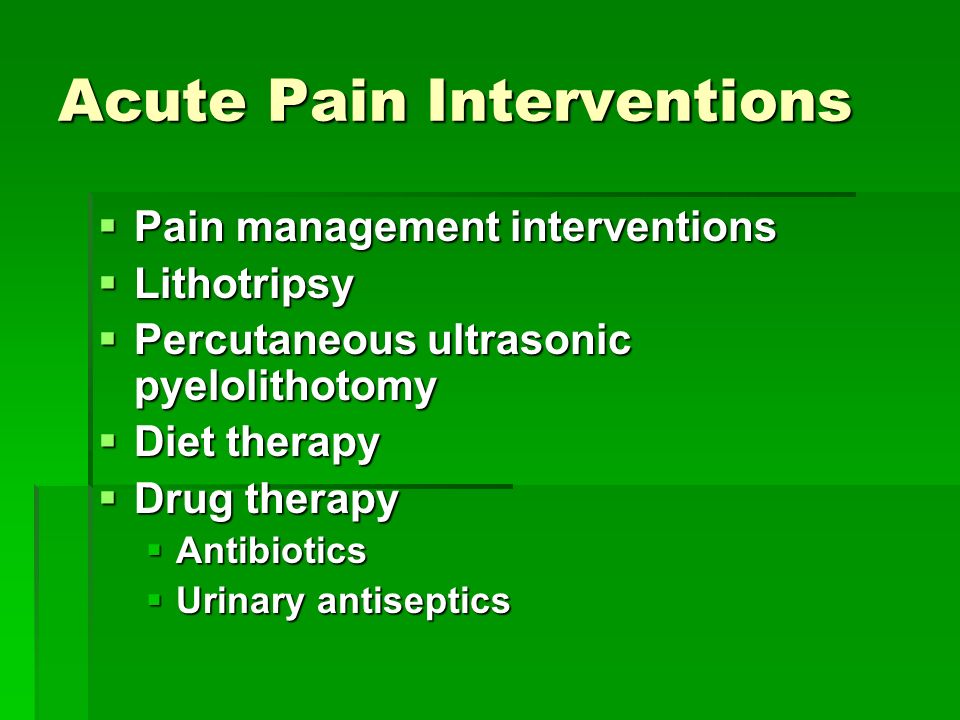 Acute Pain Interventions

- Pain management interventions
- Lithotripsy
- Percutaneous ultrasonic pyelolithotomy
- Diet therapy
- Drug therapy
  - Antibiotics
  - Urinary antiseptics